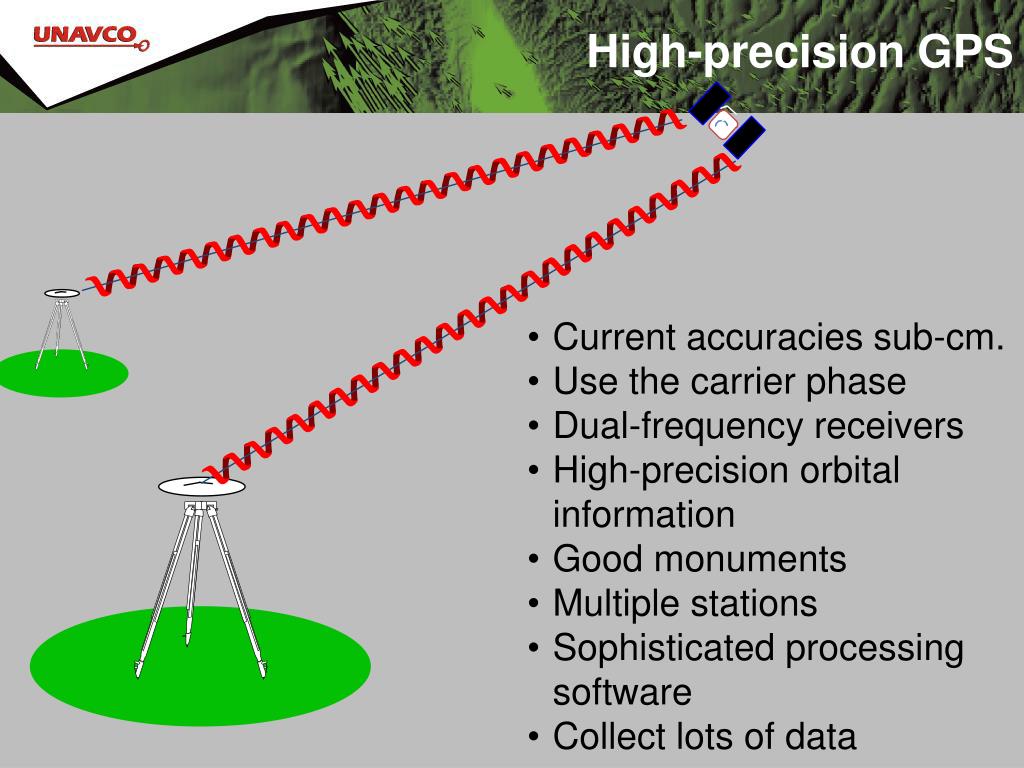 UNAVCO

High-precision GPS

• Current accuracies sub-cm.
• Use the carrier phase
• Dual-frequency receivers
• High-precision orbital information
• Good monuments
• Multiple stations
• Sophisticated processing software
• Collect lots of data